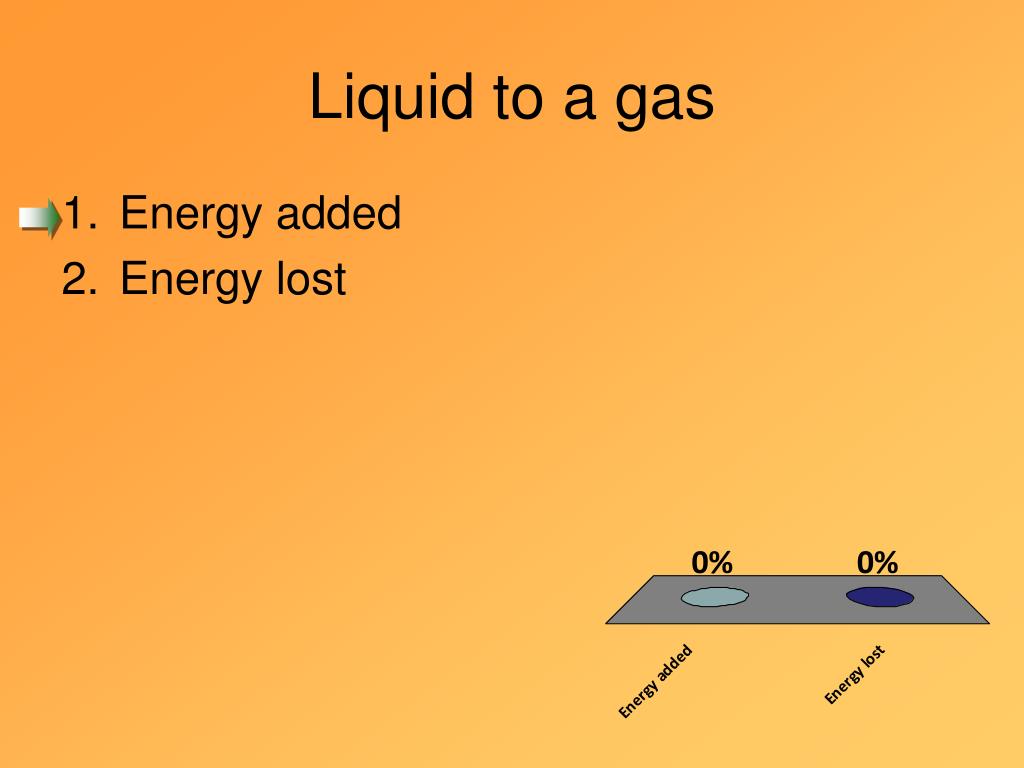 Liquid to a gas

1. Energy added
2. Energy lost

0%
0%

Energy added
Energy lost